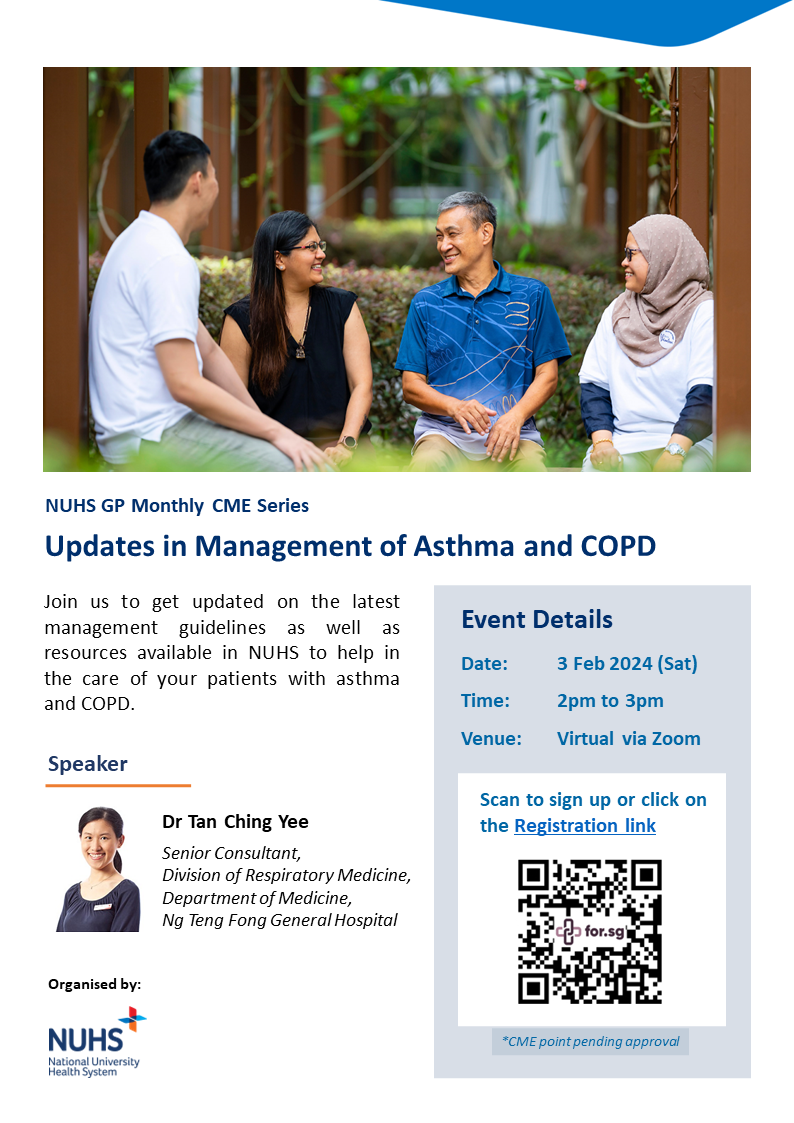 NUHS GP Monthly CME Series

Updates in Management of Asthma and COPD

Join us to get updated on the latest management guidelines as well as resources available in NUHS to help in the care of your patients with asthma and COPD.

Speaker

Dr Tan Ching Yee

Senior Consultant,
Division of Respiratory Medicine,
Department of Medicine,
Ng Teng Fong General Hospital

Organised by:

NUHS
National University Health System

Event Details

Date: 3 Feb 2024 (Sat)

Time: 2pm to 3pm

Venue: Virtual via Zoom

Scan to sign up or click on the Registration link

for.sg

*CME point pending approval